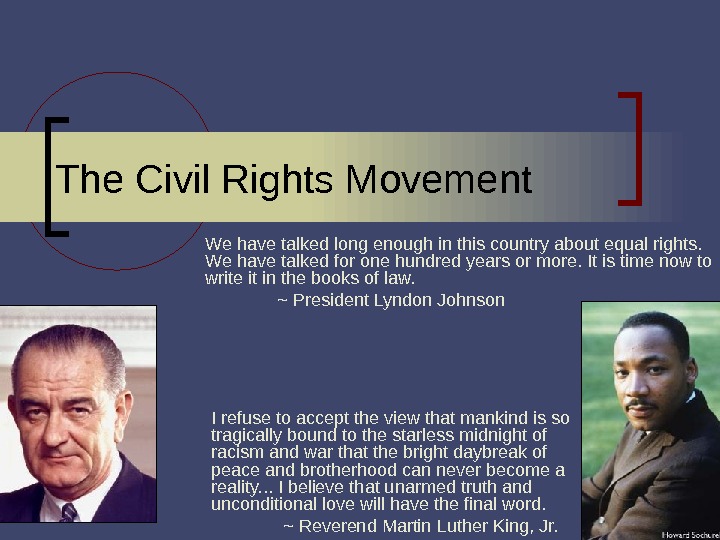 The Civil Rights Movement

We have talked long enough in this country about equal rights. We have talked for one hundred years or more. It is time now to write it in the books of law.
~ President Lyndon Johnson

I refuse to accept the view that mankind is so tragically bound to the starless midnight of racism and war that the bright daybreak of peace and brotherhood can never become a reality... I believe that unarmed truth and unconditional love will have the final word.
~ Reverend Martin Luther King, Jr.

Howard Sochurek